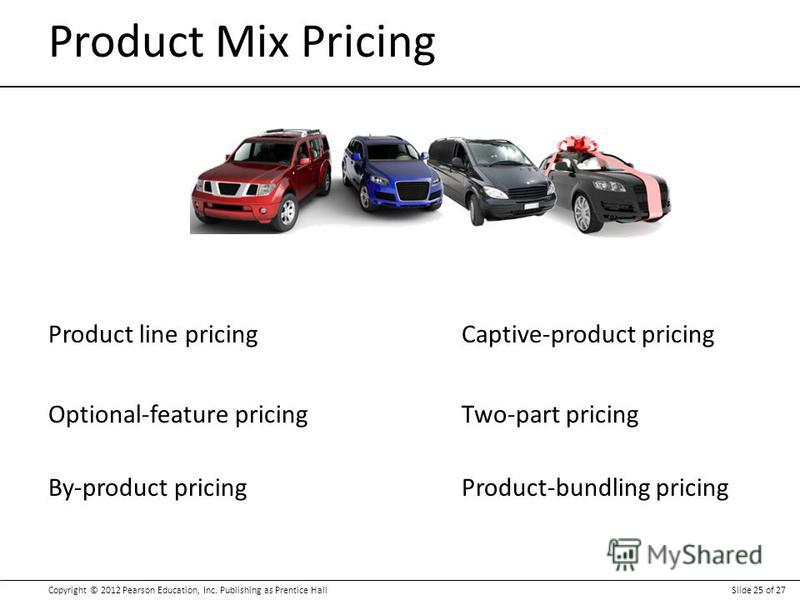 Product Mix Pricing

Product line pricing

Optional-feature pricing

By-product pricing

Captive-product pricing

Two-part pricing

Product-bundling pricing

MyShared

Copyright © 2012 Pearson Education, Inc. Publishing as Prentice Hall

Slide 25 of 27